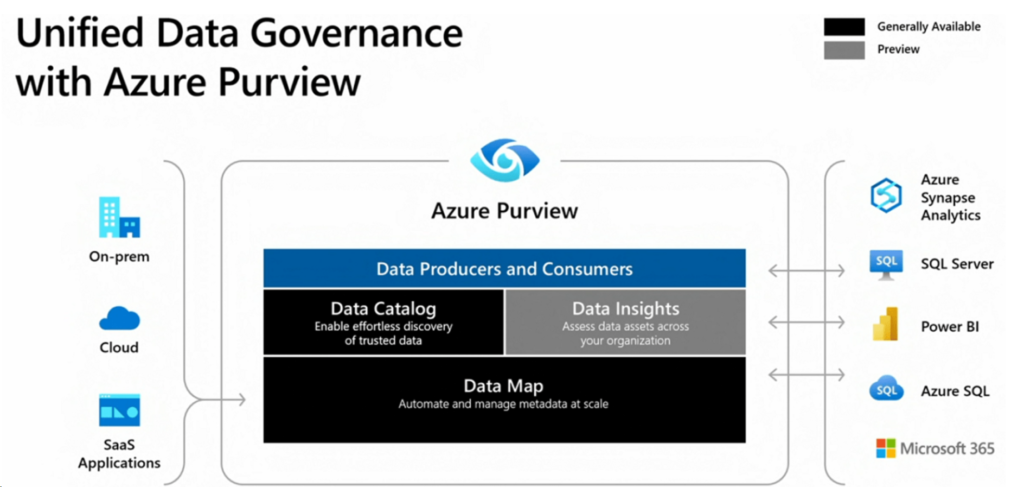 Unified Data Governance with Azure Purview

Generally Available
Preview

On-prem

Cloud

SaaS Applications

Azure Purview

Data Producers and Consumers

Data Catalog
Enable effortless discovery of trusted data

Data Insights
Assess data assets across your organization

Data Map
Automate and manage metadata at scale

Azure Synapse Analytics

SQL
SQL Server

Power BI

SQL
Azure SQL

Microsoft 365